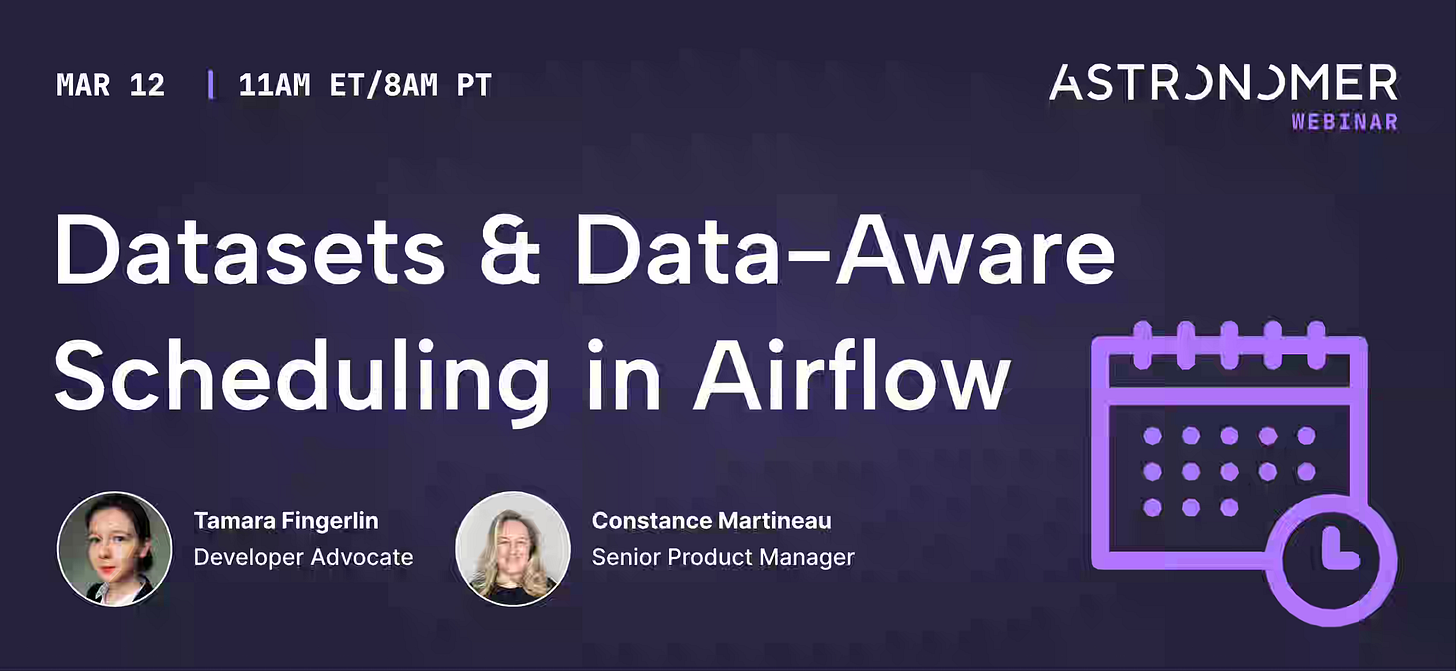 MAR 12 | 11AM ET/8AM PT

ASTRONOMER
WEBINAR

Datasets & Data-Aware Scheduling in Airflow

Tamara Fingerlin
Developer Advocate

Constance Martineau
Senior Product Manager